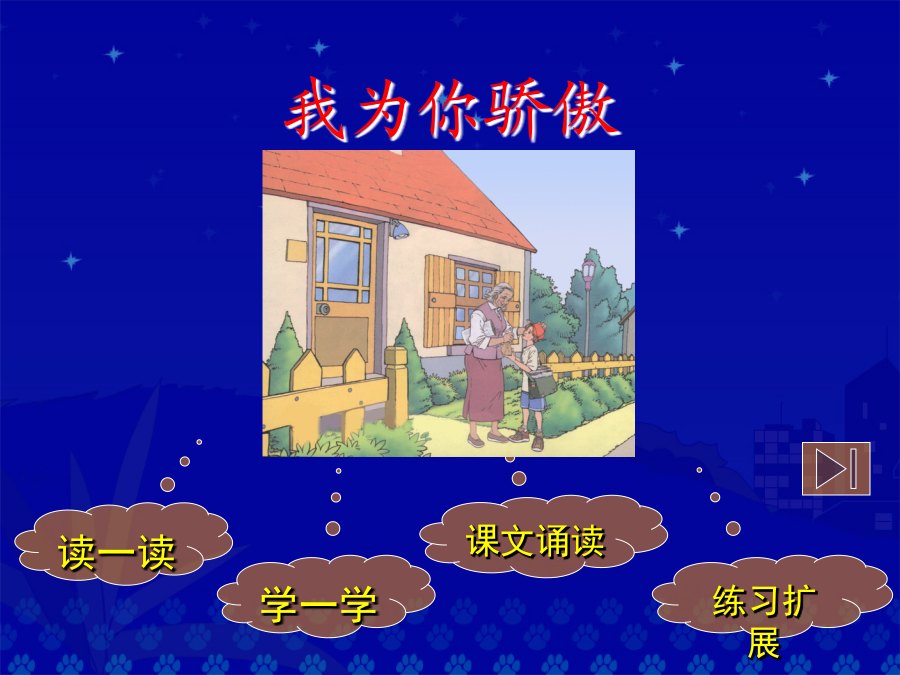 我为你骄傲

读一读

学一学

课文诵读

练习扩展